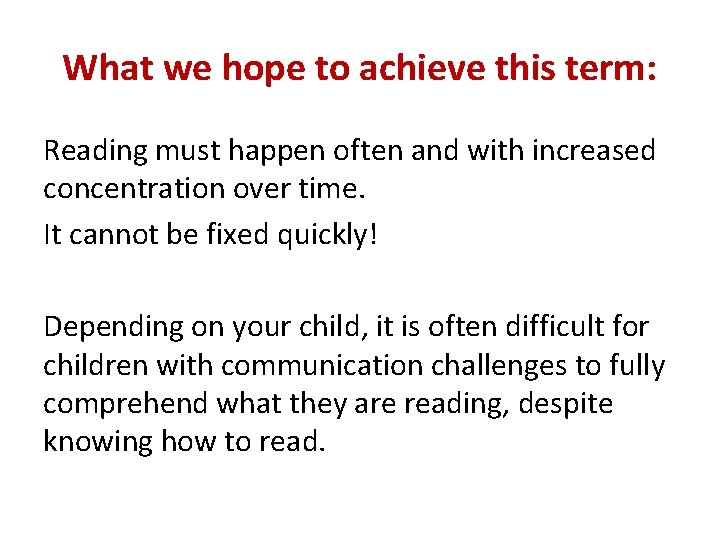 What we hope to achieve this term:

Reading must happen often and with increased concentration over time.

It cannot be fixed quickly!

Depending on your child, it is often difficult for children with communication challenges to fully comprehend what they are reading, despite knowing how to read.